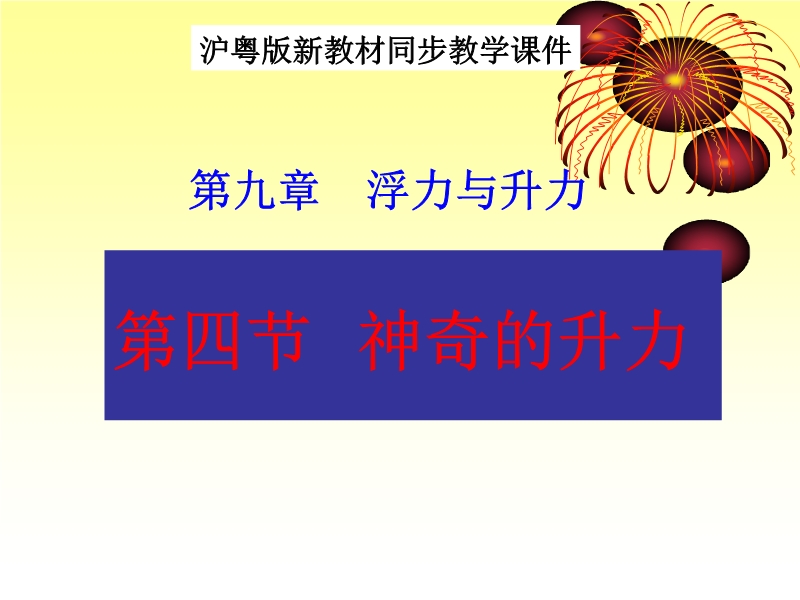 沪粤版新教材同步教学课件

第九章　浮力与升力

第四节　神奇的升力